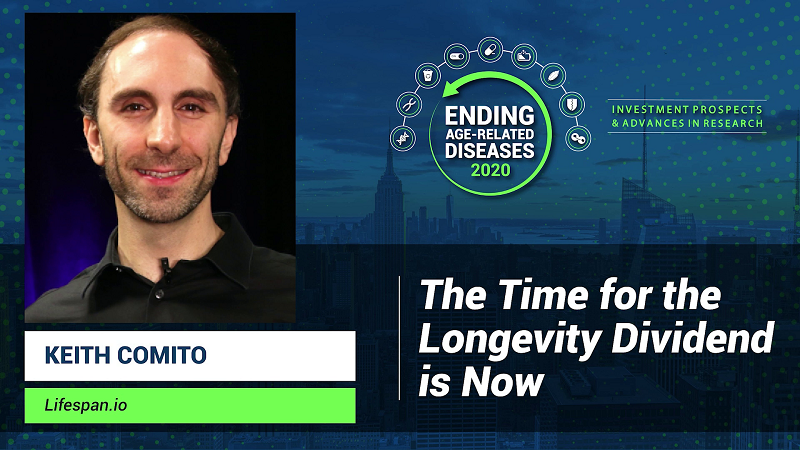 ENDING AGE-RELATED DISEASES 2020

INVESTMENT PROSPECTS & ADVANCES IN RESEARCH

KEITH COMITO

Lifespan.io

The Time for the Longevity Dividend is Now